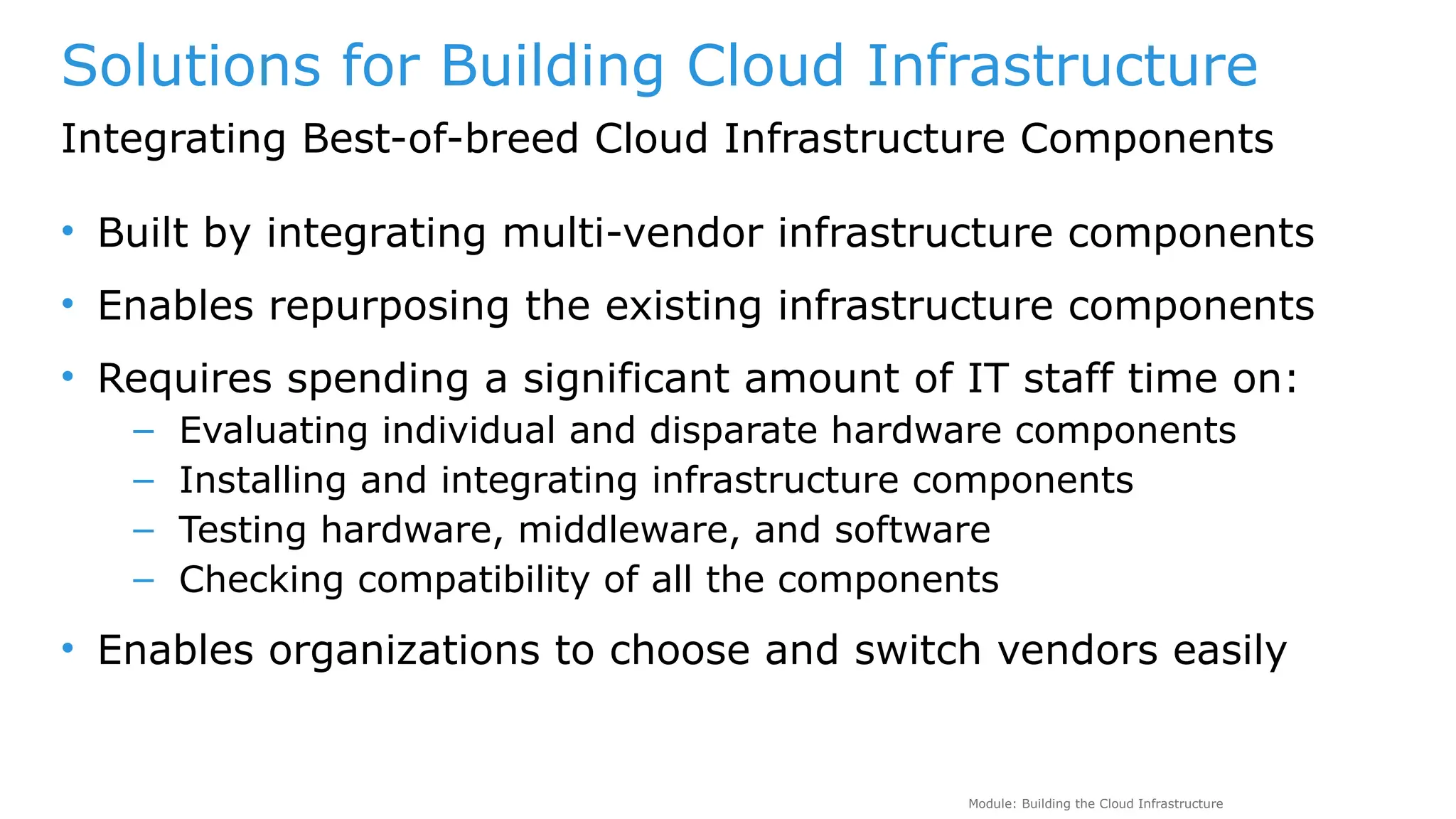 Solutions for Building Cloud Infrastructure

Integrating Best-of-breed Cloud Infrastructure Components

• Built by integrating multi-vendor infrastructure components

• Enables repurposing the existing infrastructure components

• Requires spending a significant amount of IT staff time on:
  – Evaluating individual and disparate hardware components
  – Installing and integrating infrastructure components
  – Testing hardware, middleware, and software
  – Checking compatibility of all the components

• Enables organizations to choose and switch vendors easily

Module: Building the Cloud Infrastructure